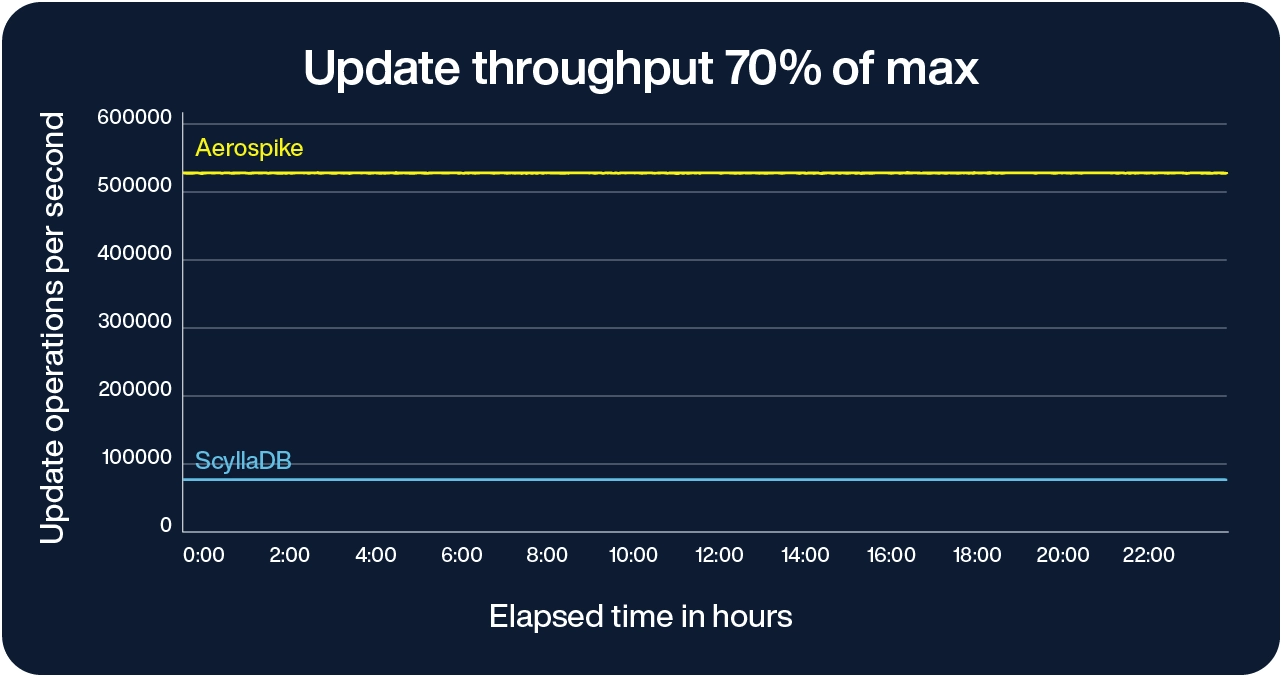 Update throughput 70% of max

Update operations per second

600000
500000
400000
300000
200000
100000
0

Aerospike

ScyllaDB

0:00 2:00 4:00 6:00 8:00 10:00 12:00 14:00 16:00 18:00 20:00 22:00

Elapsed time in hours